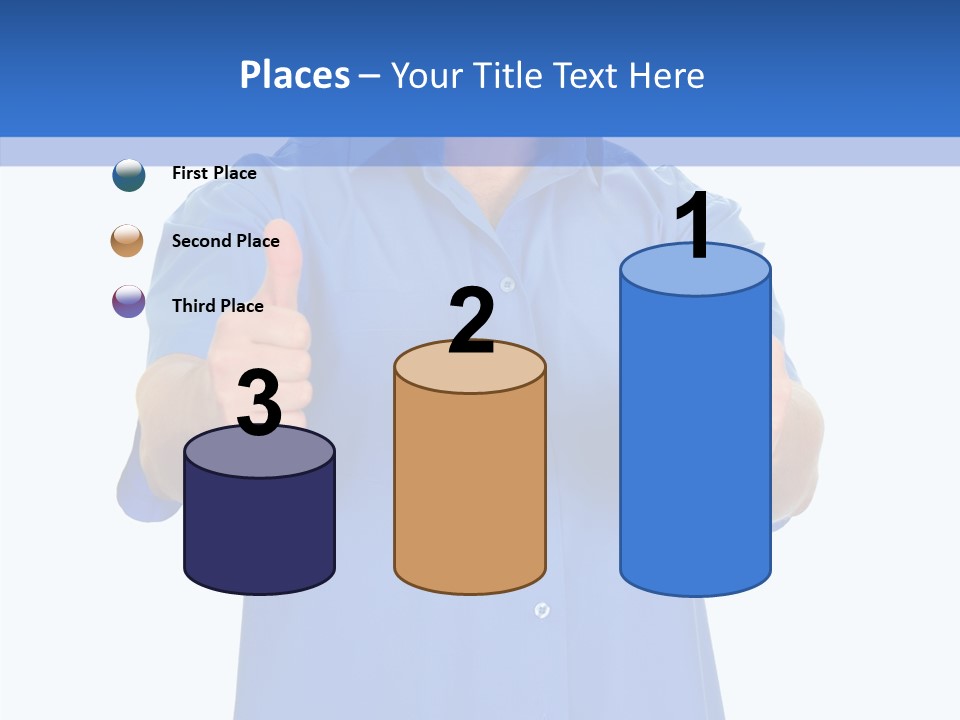 Places – Your Title Text Here

First Place

Second Place

Third Place

3

2

1